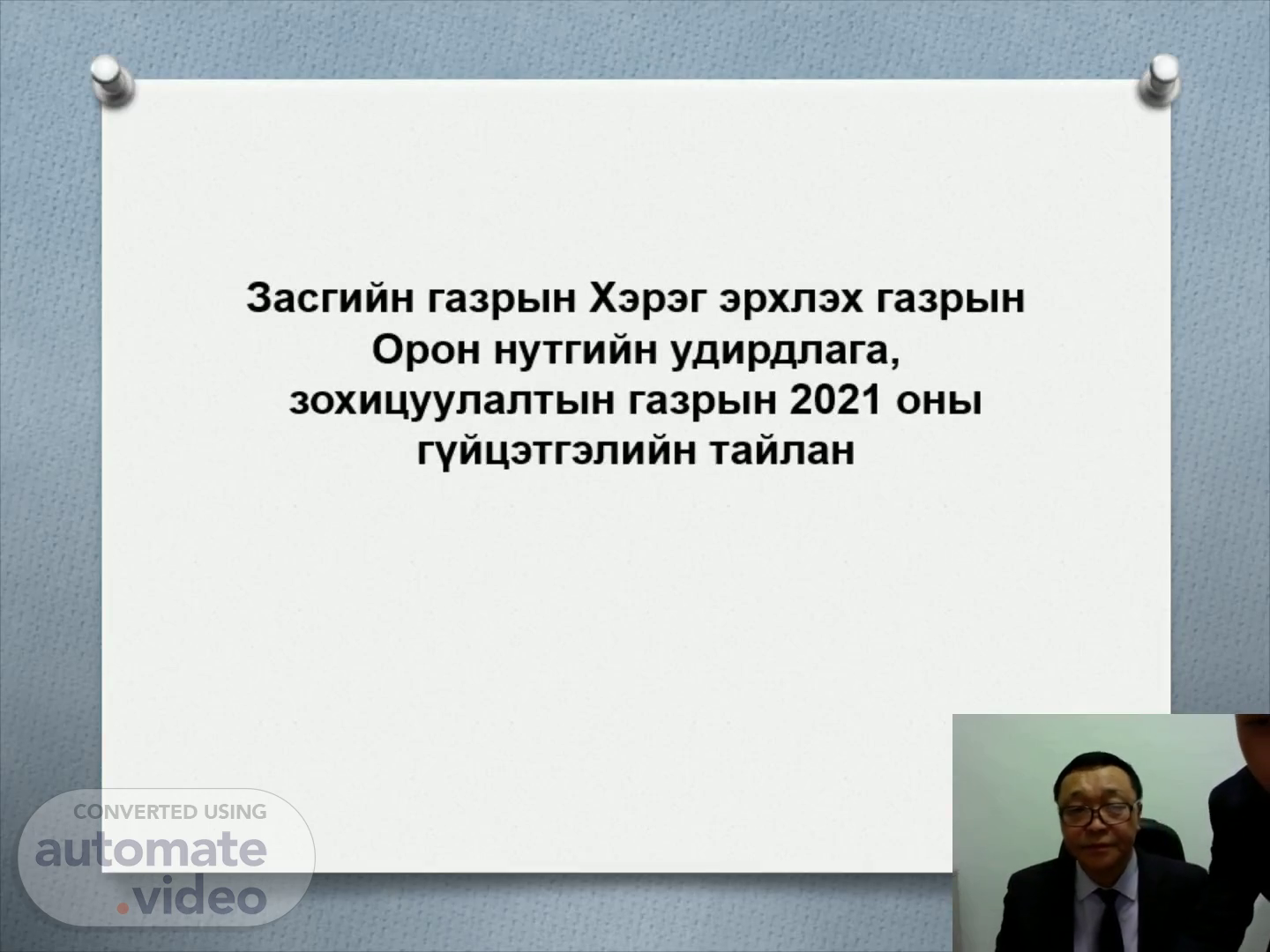 Засгийн газрын Хэрэг эрхлэх газрын Орон нутгийн удирдлага, зохицуулалтын газрын 2021 оны гүйцэтгэлийн тайлан

CONVERTED USING
automate
.video